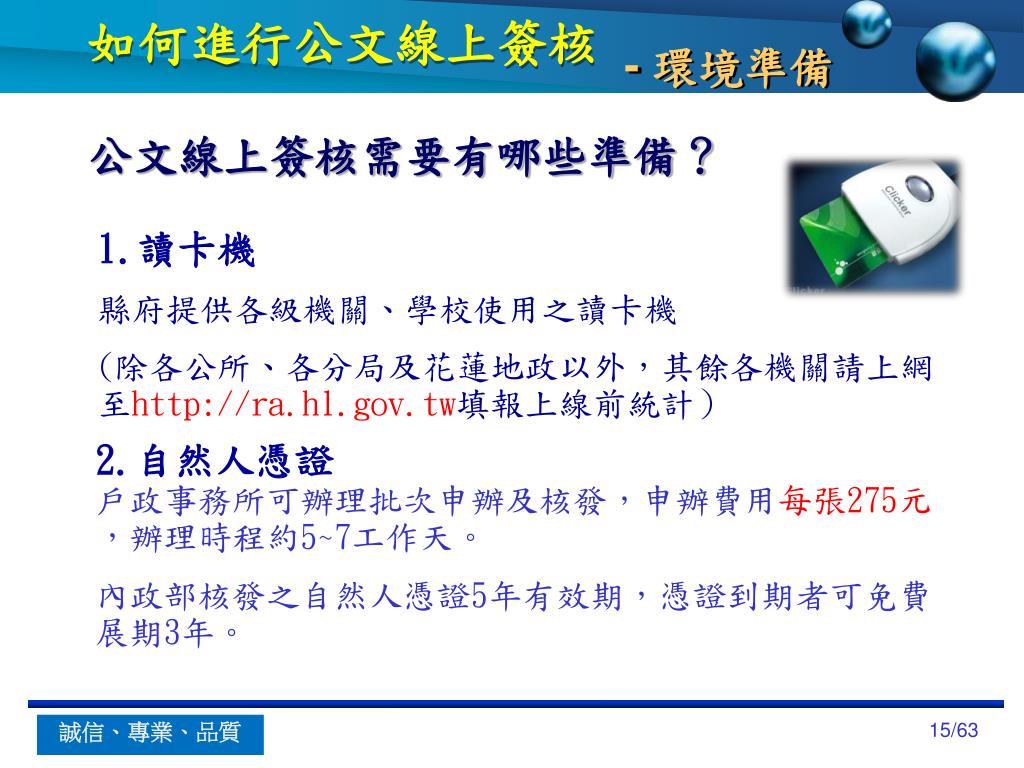 如何進行公文線上簽核 -環境準備

公文線上簽核需要有哪些準備？

Clicker

1.讀卡機

縣府提供各級機關、學校使用之讀卡機

(除各公所、各分局及花蓮地政以外，其餘各機關請上網至http://ra.hl.gov.tw填報上線前統計)

2.自然人憑證

戶政事務所可辦理批次申辦及核發，申辦費用每張275元，辦理時程約5~7工作天。

內政部核發之自然人憑證5年有效期，憑證到期者可免費展期3年。

誠信、專業、品質

15/63